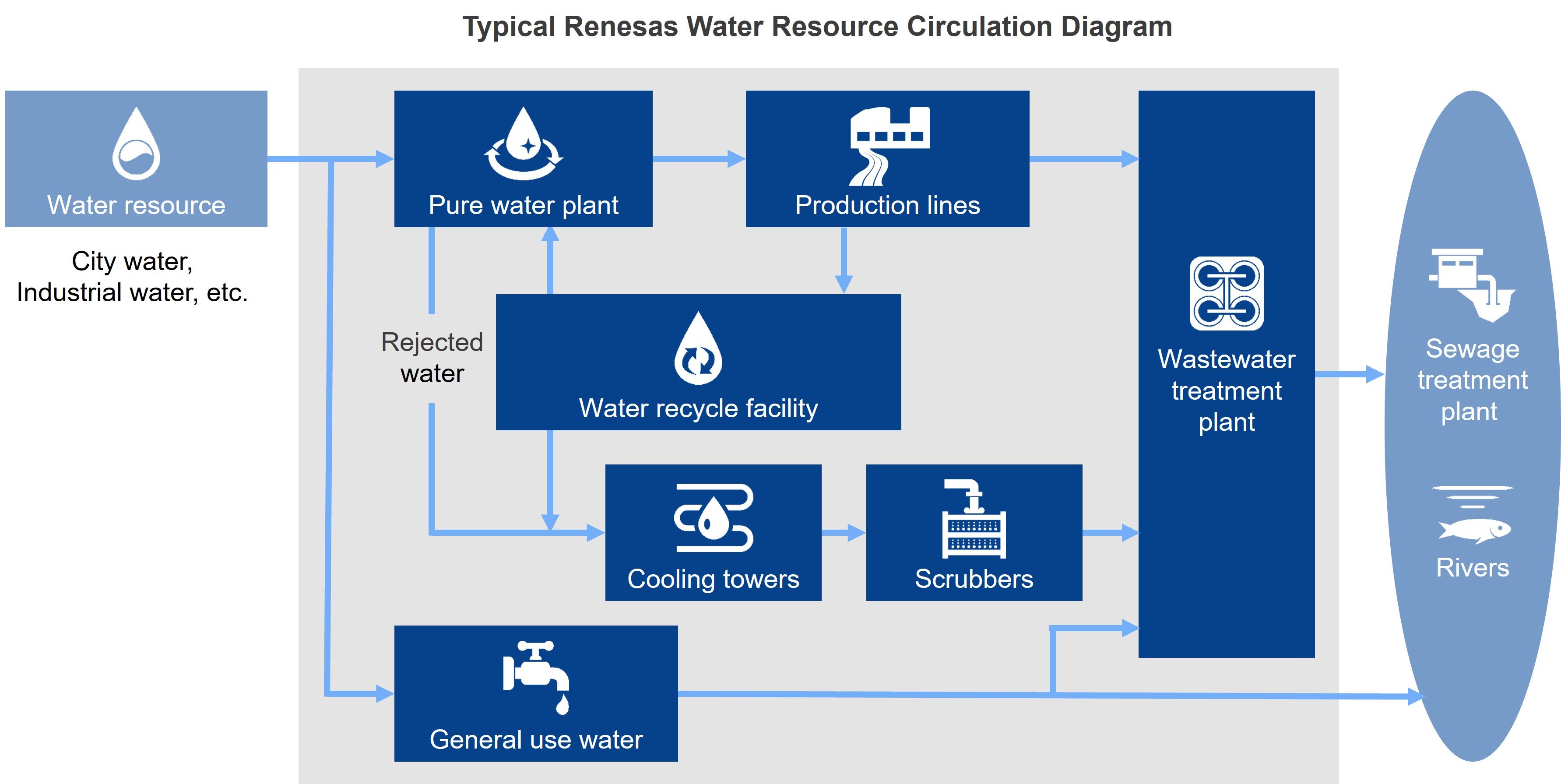 Typical Renesas Water Resource Circulation Diagram

Water resource

City water, Industrial water, etc.

Pure water plant

Production lines

Rejected water

Water recycle facility

Cooling towers

Scrubbers

General use water

Wastewater treatment plant

Sewage treatment plant

Rivers